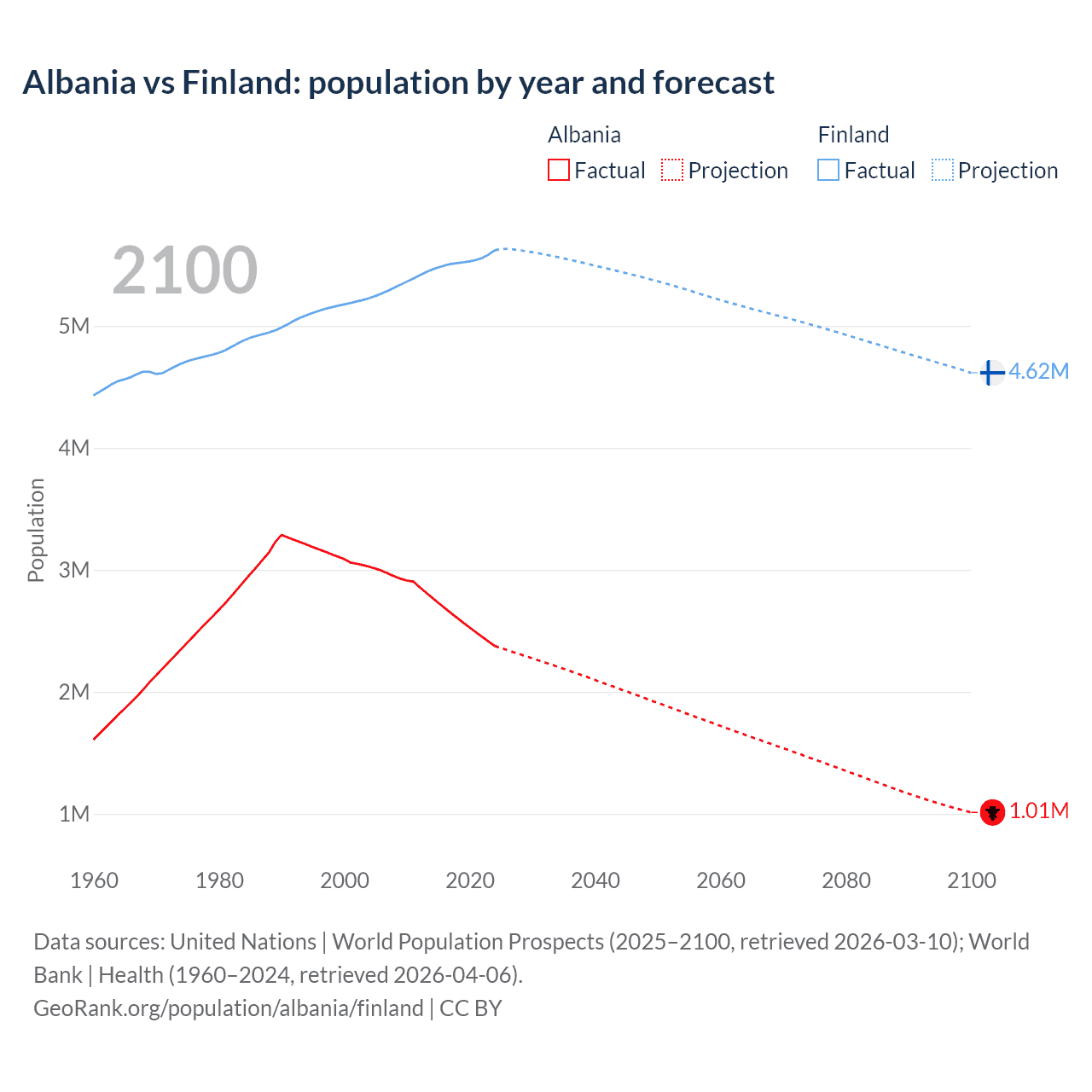 Albania vs Finland: population by year and forecast

Albania
Factual Projection

Finland
Factual Projection

2100

Population

5M
4M
3M
2M
1M

4.62M
1.01M

1960 1980 2000 2020 2040 2060 2080 2100

Data sources: United Nations | World Population Prospects (2025–2100, retrieved 2026-03-10); World Bank | Health (1960–2024, retrieved 2026-04-06).
GeoRank.org/population/albania/finland | CC BY